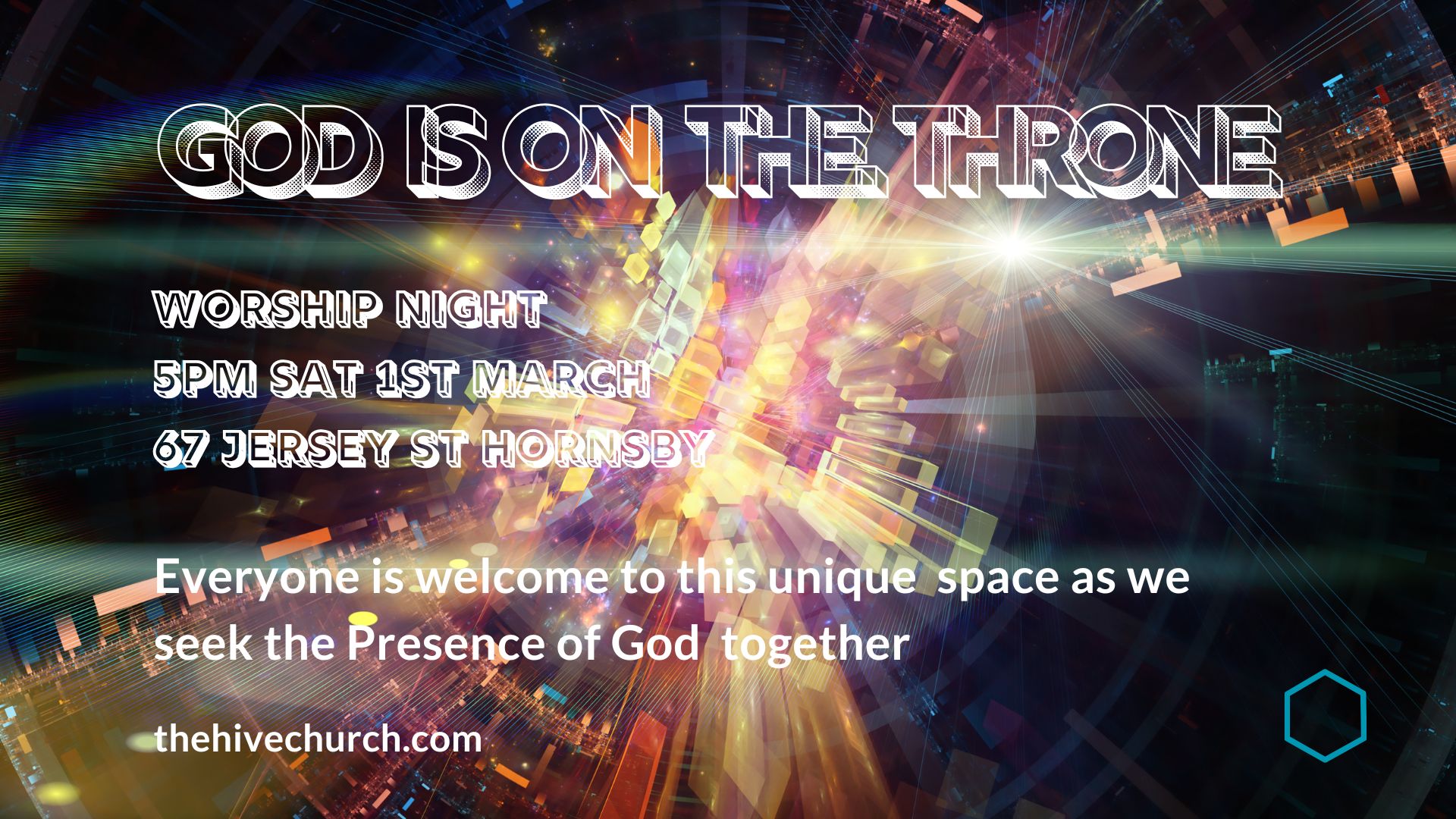 GOD IS ON THE THRONE

WORSHIP NIGHT
5PM SAT 1ST MARCH
67 JERSEY ST HORNSBY

Everyone is welcome to this unique space as we seek the Presence of God together

thehivechurch.com